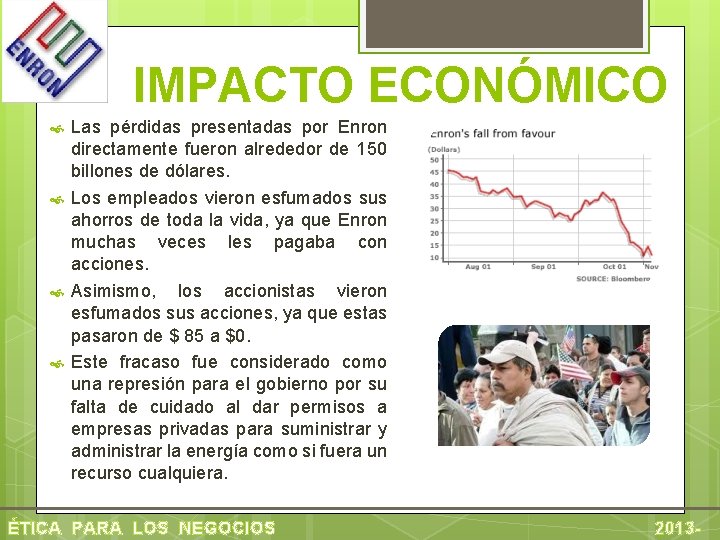 ENRON

IMPACTO ECONÓMICO

Las pérdidas presentadas por Enron directamente fueron alrededor de 150 billones de dólares.

Los empleados vieron esfumados sus ahorros de toda la vida, ya que Enron muchas veces les pagaba con acciones.

Asimismo, los accionistas vieron esfumados sus acciones, ya que estas pasaron de $ 85 a $0.

Este fracaso fue considerado como una represión para el gobierno por su falta de cuidado al dar permisos a empresas privadas para suministrar y administrar la energía como si fuera un recurso cualquiera.

Enron's fall from favour
(Dollars)
50
45
40
35
30
25
20
15
10
Aug 01
Sep 01
Oct 01
Nov
SOURCE: Bloomberg

ÉTICA PARA LOS NEGOCIOS

2013-